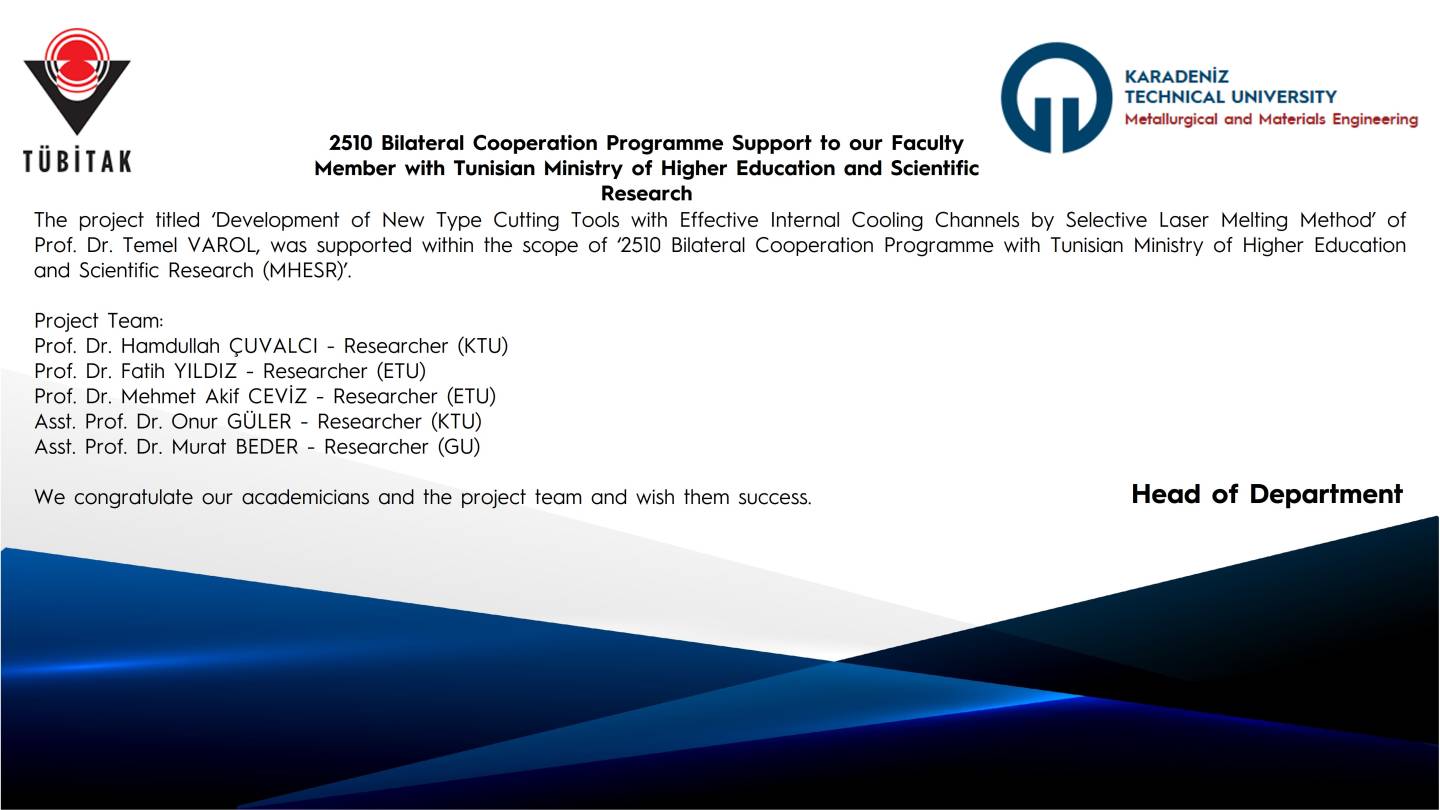 TÜBİTAK

KARADENİZ
TECHNICAL UNIVERSITY
Metallurgical and Materials Engineering

2510 Bilateral Cooperation Programme Support to our Faculty Member with Tunisian Ministry of Higher Education and Scientific Research

The project titled 'Development of New Type Cutting Tools with Effective Internal Cooling Channels by Selective Laser Melting Method' of Prof. Dr. Temel VAROL, was supported within the scope of '2510 Bilateral Cooperation Programme with Tunisian Ministry of Higher Education and Scientific Research (MHESR)'.

Project Team:
Prof. Dr. Hamdullah ÇUVALCI - Researcher (KTU)
Prof. Dr. Fatih YILDIZ - Researcher (ETU)
Prof. Dr. Mehmet Akif CEVİZ - Researcher (ETU)
Asst. Prof. Dr. Onur GÜLER - Researcher (KTU)
Asst. Prof. Dr. Murat BEDER - Researcher (GU)

We congratulate our academicians and the project team and wish them success.

Head of Department